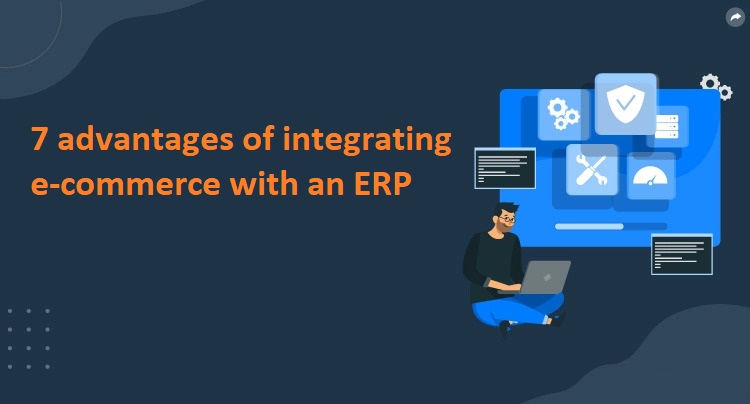 7 advantages of integrating e-commerce with an ERP